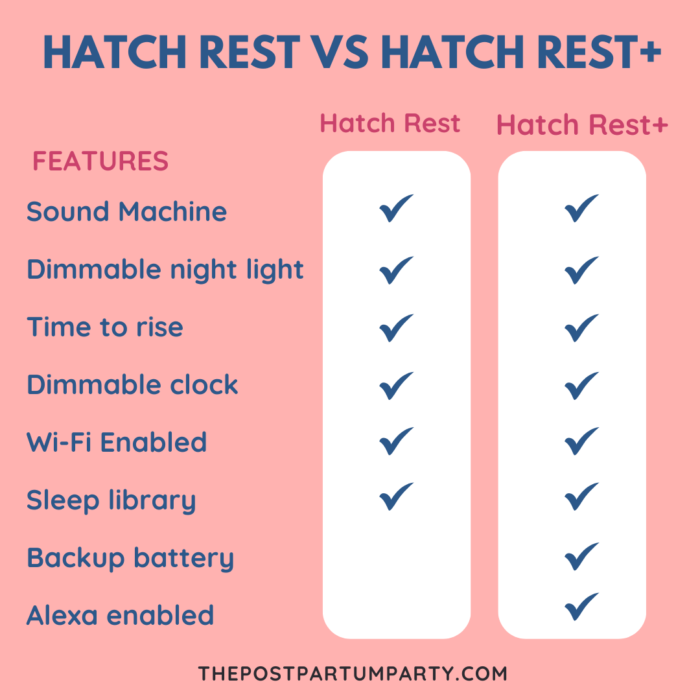 HATCH REST VS HATCH REST+

| FEATURES | Hatch Rest | Hatch Rest+ |
|---|---|---|
| Sound Machine | ✓ | ✓ |
| Dimmable night light | ✓ | ✓ |
| Time to rise | ✓ | ✓ |
| Dimmable clock | ✓ | ✓ |
| Wi-Fi Enabled | ✓ | ✓ |
| Sleep library | ✓ | ✓ |
| Backup battery | | ✓ |
| Alexa enabled | | ✓ |

THEPOSTPARTUMPARTY.COM